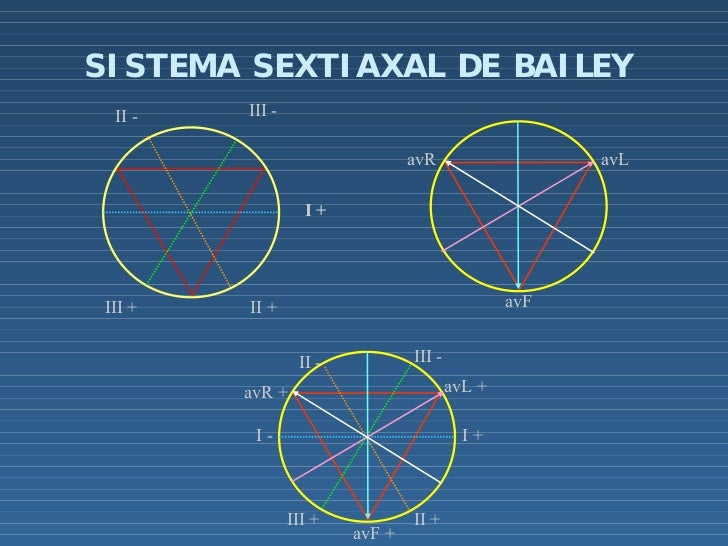 SISTEMA SEXTIAXAL DE BAILEY

II -
III -
I +
III +
II +

avR
avL
avF

II -
III -
avR +
avL +
I -
I +
III +
avF +
II +